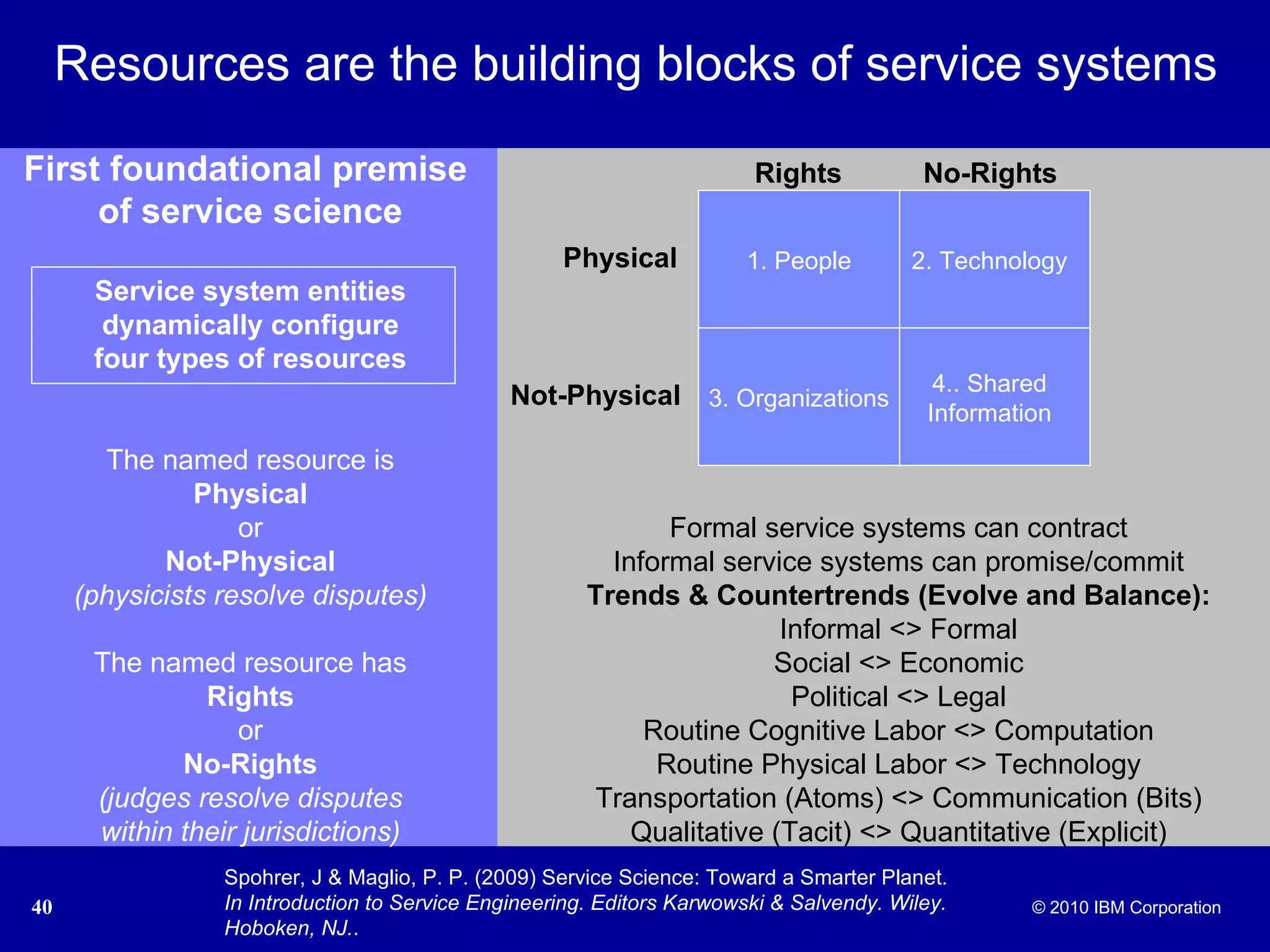 Resources are the building blocks of service systems

First foundational premise of service science

Service system entities dynamically configure four types of resources

The named resource is
Physical
or
Not-Physical
(physicists resolve disputes)

The named resource has
Rights
or
No-Rights
(judges resolve disputes within their jurisdictions)

| | Rights | No-Rights |
|---|---|---|
| Physical | 1. People | 2. Technology |
| Not-Physical | 3. Organizations | 4.. Shared Information |

Formal service systems can contract
Informal service systems can promise/commit
Trends & Countertrends (Evolve and Balance):
Informal <> Formal
Social <> Economic
Political <> Legal
Routine Cognitive Labor <> Computation
Routine Physical Labor <> Technology
Transportation (Atoms) <> Communication (Bits)
Qualitative (Tacit) <> Quantitative (Explicit)

40

Spohrer, J & Maglio, P. P. (2009) Service Science: Toward a Smarter Planet. In Introduction to Service Engineering. Editors Karwowski & Salvendy. Wiley. Hoboken, NJ..

© 2010 IBM Corporation